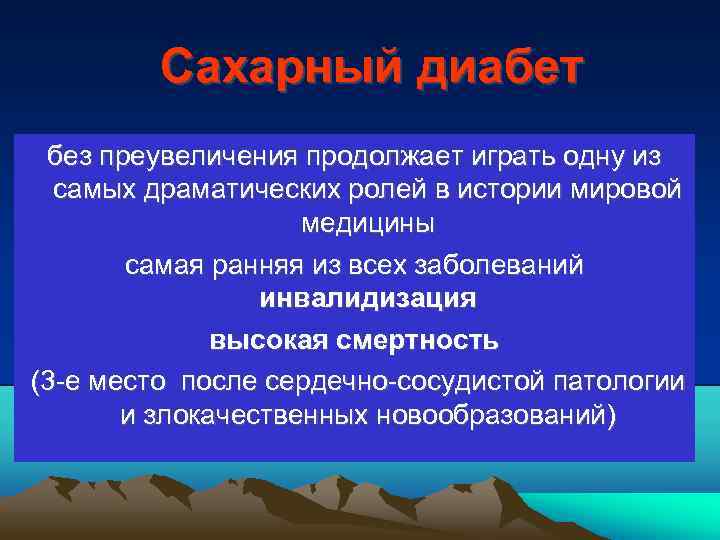 Сахарный диабет

без преувеличения продолжает играть одну из самых драматических ролей в истории мировой медицины

самая ранняя из всех заболеваний инвалидизация

высокая смертность

(3-е место после сердечно-сосудистой патологии и злокачественных новообразований)